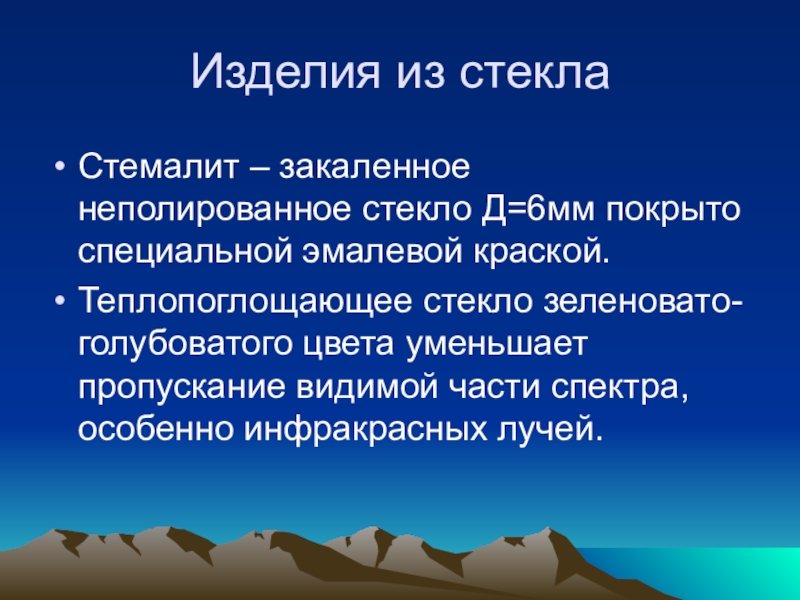 Изделия из стекла

• Стемалит – закаленное неполированное стекло Д=6мм покрыто специальной эмалевой краской.

• Теплопоглощающее стекло зеленовато-голубоватого цвета уменьшает пропускание видимой части спектра, особенно инфракрасных лучей.